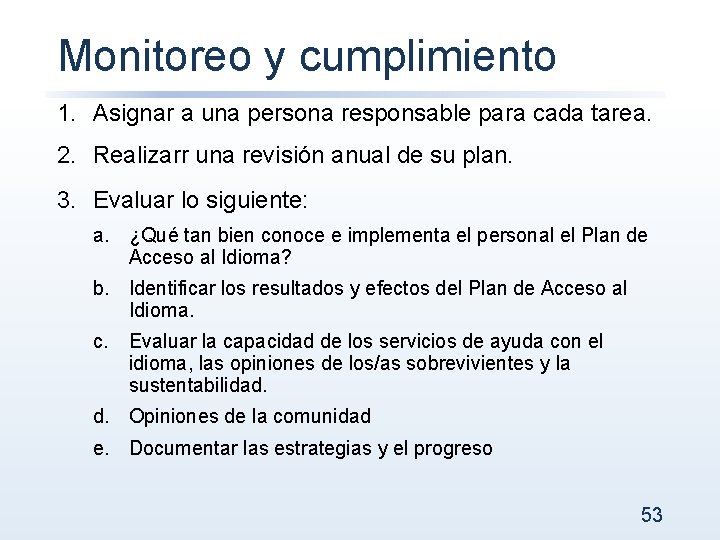 Monitoreo y cumplimiento

1. Asignar a una persona responsable para cada tarea.

2. Realizarr una revisión anual de su plan.

3. Evaluar lo siguiente:

a. ¿Qué tan bien conoce e implementa el personal el Plan de Acceso al Idioma?

b. Identificar los resultados y efectos del Plan de Acceso al Idioma.

c. Evaluar la capacidad de los servicios de ayuda con el idioma, las opiniones de los/as sobrevivientes y la sustentabilidad.

d. Opiniones de la comunidad

e. Documentar las estrategias y el progreso

53